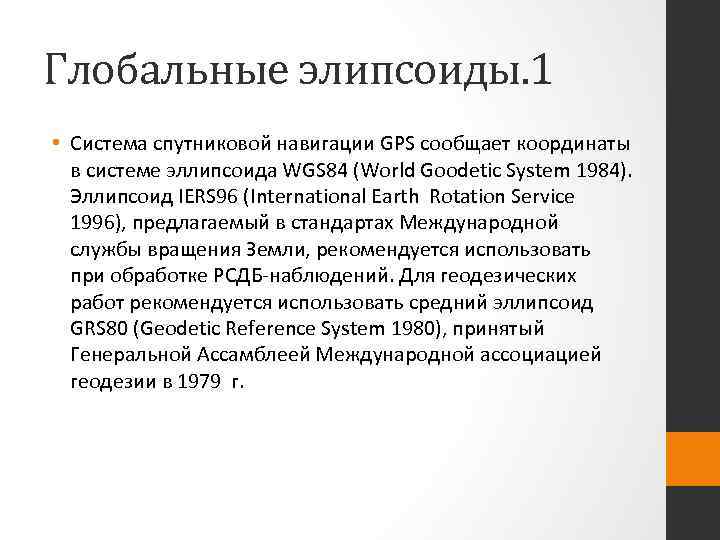 Глобальные элипсоиды.1

• Система спутниковой навигации GPS сообщает координаты в системе эллипсоида WGS84 (World Goodetic System 1984). Эллипсоид IERS96 (International Earth Rotation Service 1996), предлагаемый в стандартах Международной службы вращения Земли, рекомендуется использовать при обработке РСДБ-наблюдений. Для геодезических работ рекомендуется использовать средний эллипсоид GRS80 (Geodetic Reference System 1980), принятый Генеральной Ассамблеей Международной ассоциацией геодезии в 1979 г.